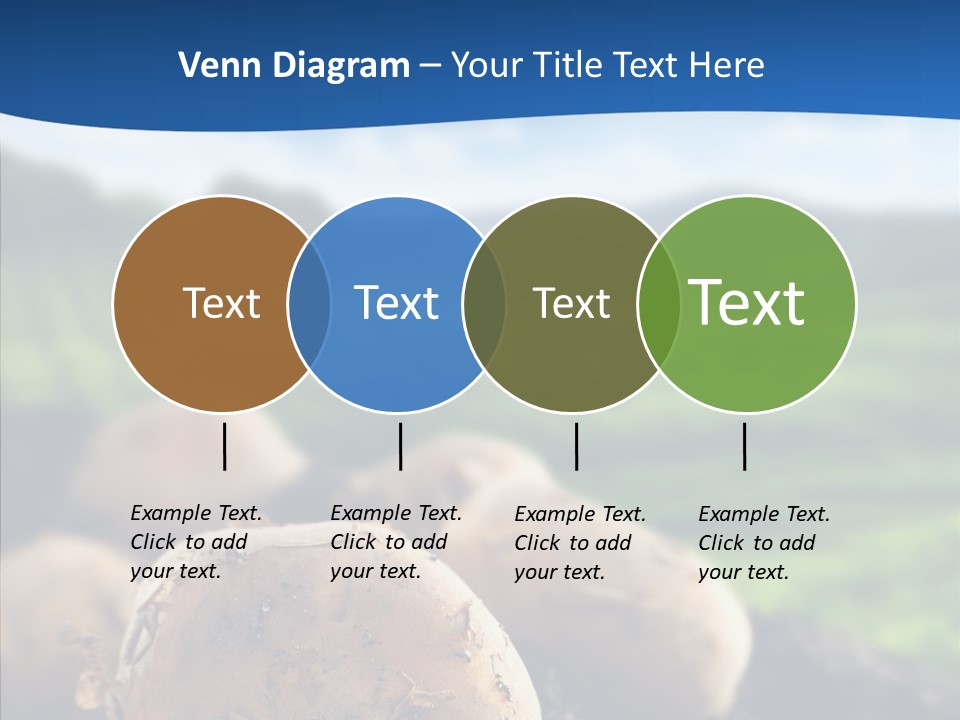 Venn Diagram – Your Title Text Here

Text

Text

Text

Text

Example Text. Click to add your text.

Example Text. Click to add your text.

Example Text. Click to add your text.

Example Text. Click to add your text.